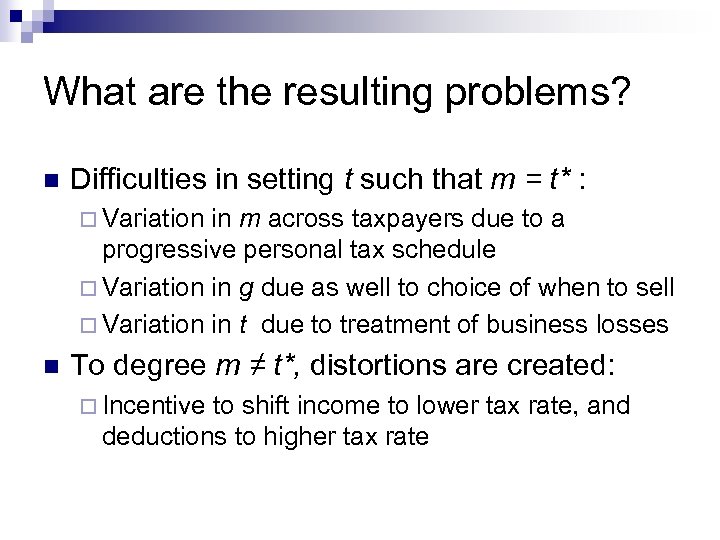 What are the resulting problems?

Difficulties in setting $t$ such that $m = t^*$ :

Variation in $m$ across taxpayers due to a progressive personal tax schedule

Variation in $g$ due as well to choice of when to sell

Variation in $t$ due to treatment of business losses

To degree $m \neq t^*$, distortions are created:

Incentive to shift income to lower tax rate, and deductions to higher tax rate